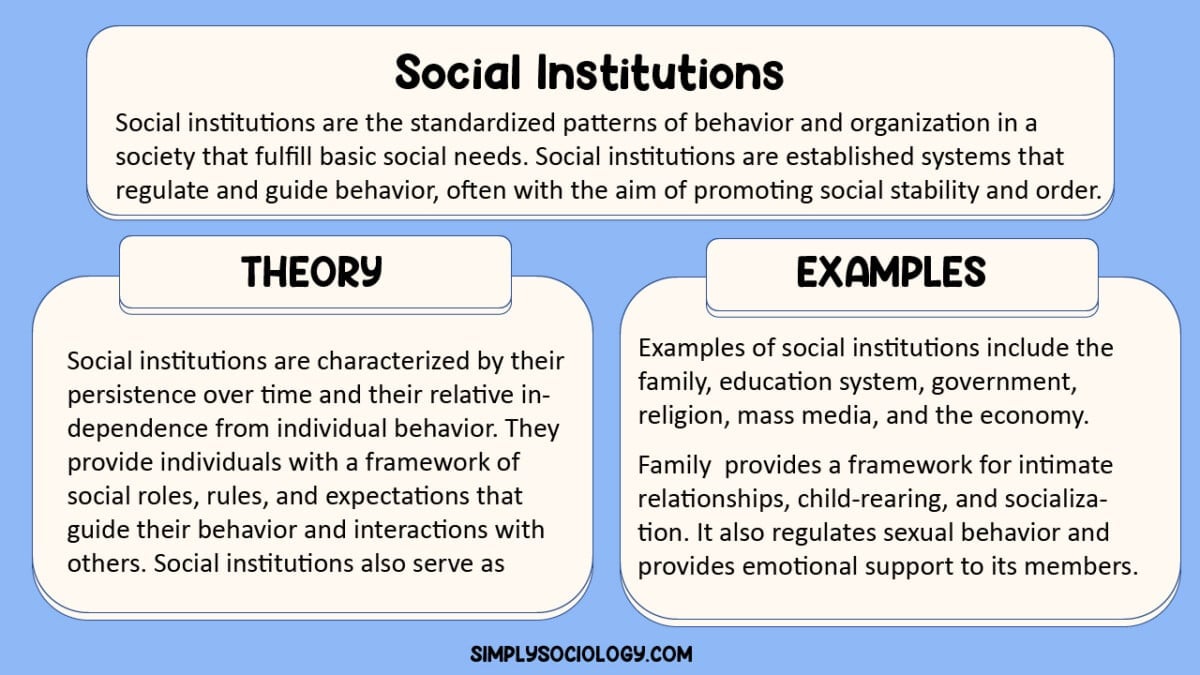 Social Institutions

Social institutions are the standardized patterns of behavior and organization in a society that fulfill basic social needs. Social institutions are established systems that regulate and guide behavior, often with the aim of promoting social stability and order.

THEORY

Social institutions are characterized by their persistence over time and their relative independence from individual behavior. They provide individuals with a framework of social roles, rules, and expectations that guide their behavior and interactions with others. Social institutions also serve as

EXAMPLES

Examples of social institutions include the family, education system, government, religion, mass media, and the economy.

Family  provides a framework for intimate relationships, child-rearing, and socialization. It also regulates sexual behavior and provides emotional support to its members.

SIMPLYSOCIOLOGY.COM